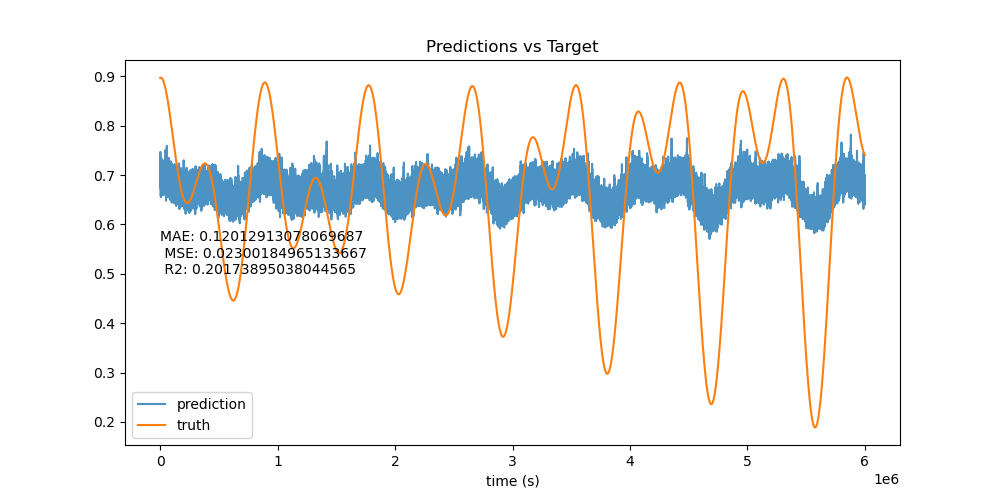 Predictions vs Target

0.9
0.8
0.7
0.6
0.5
0.4
0.3
0.2

MAE: 0.12012913078069687
MSE: 0.02300184965133667
R2: 0.20173895038044565

prediction
truth

0
1
2
3
4
5
6

time (s)

1e6